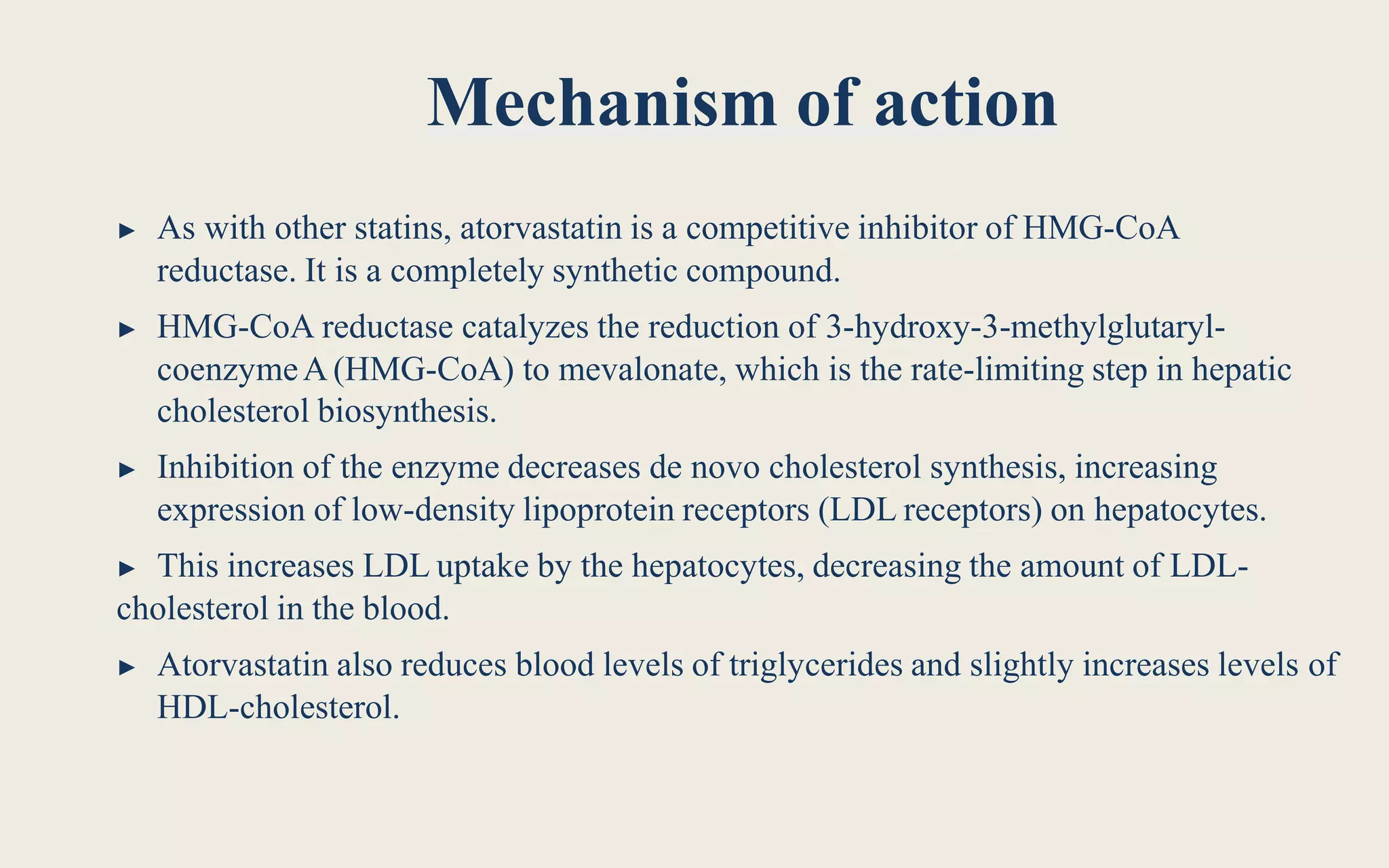 Mechanism of action

► As with other statins, atorvastatin is a competitive inhibitor of HMG-CoA reductase. It is a completely synthetic compound.

► HMG-CoA reductase catalyzes the reduction of 3-hydroxy-3-methylglutaryl-coenzyme A (HMG-CoA) to mevalonate, which is the rate-limiting step in hepatic cholesterol biosynthesis.

► Inhibition of the enzyme decreases de novo cholesterol synthesis, increasing expression of low-density lipoprotein receptors (LDL receptors) on hepatocytes.

► This increases LDL uptake by the hepatocytes, decreasing the amount of LDL-cholesterol in the blood.

► Atorvastatin also reduces blood levels of triglycerides and slightly increases levels of HDL-cholesterol.